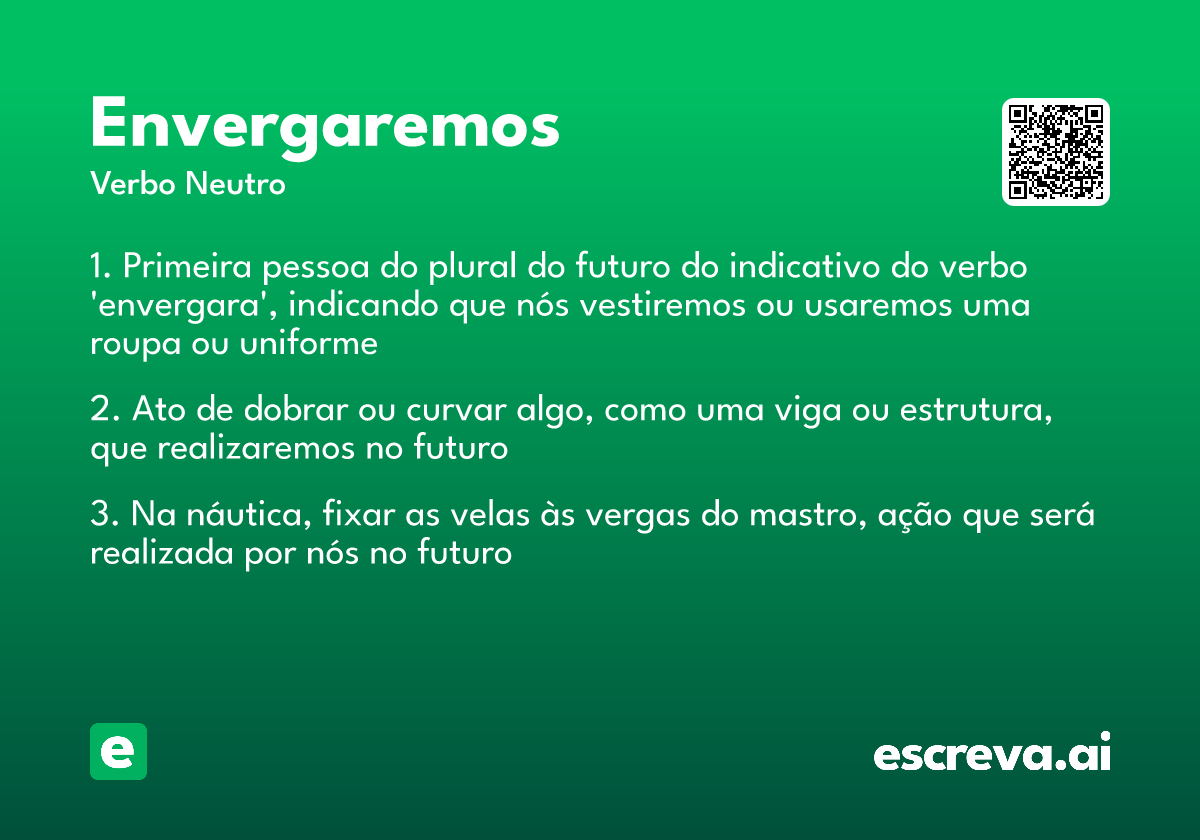 Envergaremos
Verbo Neutro

1. Primeira pessoa do plural do futuro do indicativo do verbo 'envergara', indicando que nós vestiremos ou usaremos uma roupa ou uniforme

2. Ato de dobrar ou curvar algo, como uma viga ou estrutura, que realizaremos no futuro

3. Na náutica, fixar as velas às vergas do mastro, ação que será realizada por nós no futuro

e

escreva.ai